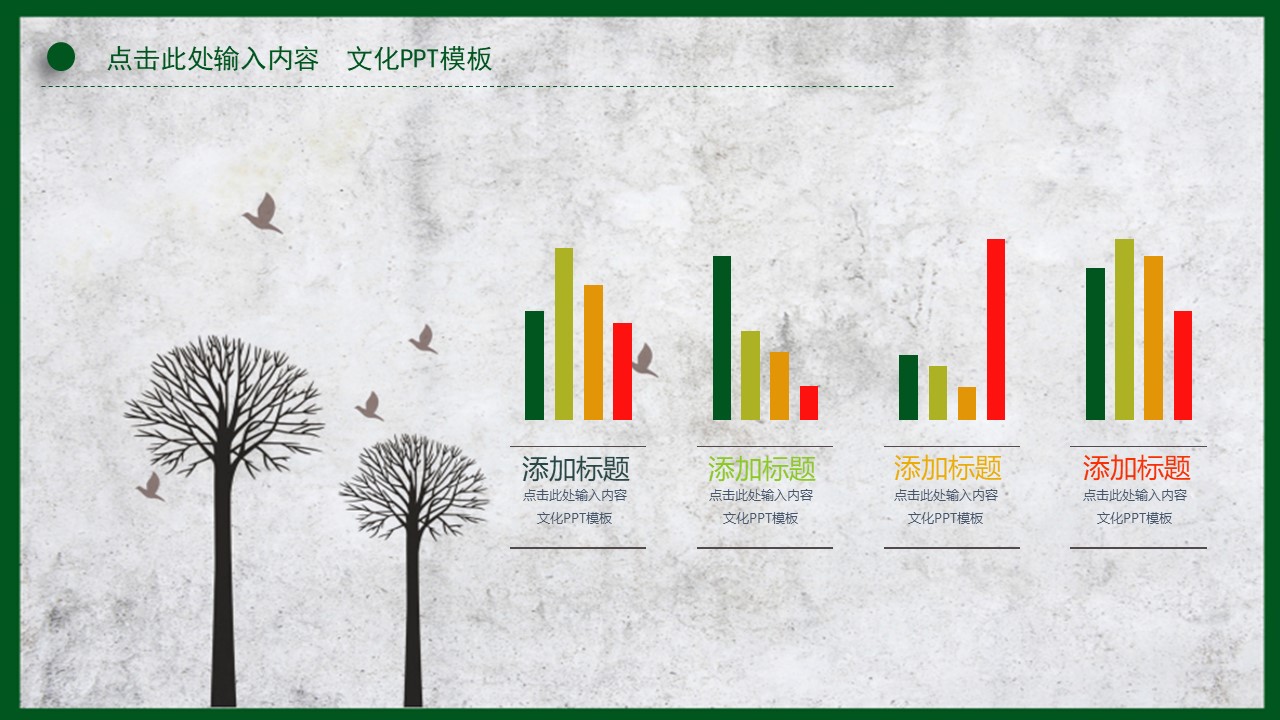 点击此处输入内容　文化PPT模板

添加标题
点击此处输入内容
文化PPT模板

添加标题
点击此处输入内容
文化PPT模板

添加标题
点击此处输入内容
文化PPT模板

添加标题
点击此处输入内容
文化PPT模板